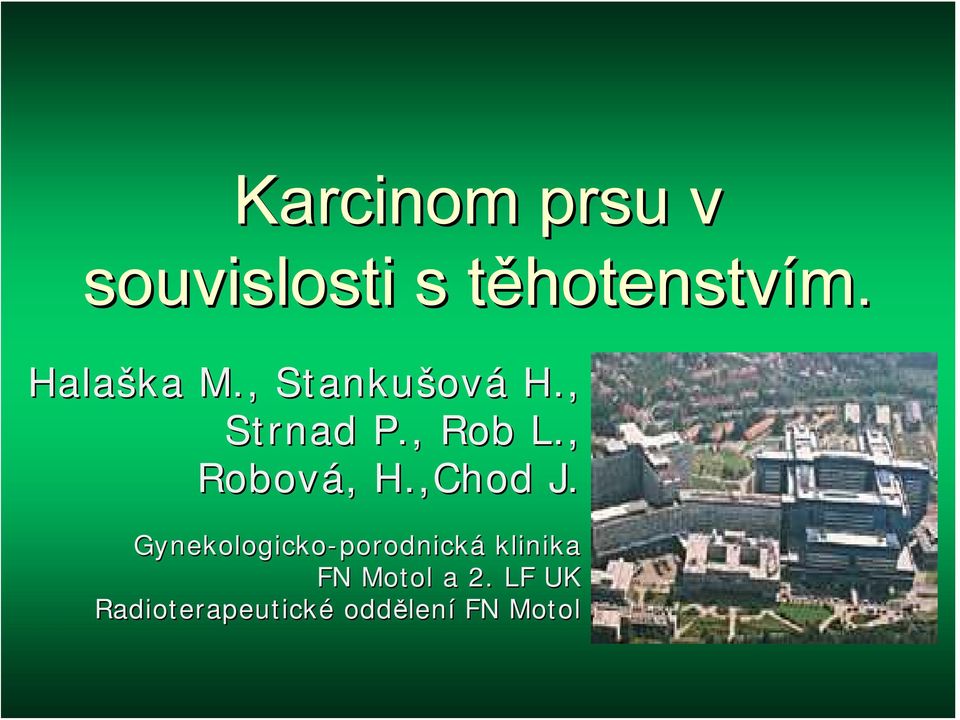 Karcinom prsu v souvislosti s těhotenstvím.

Halaška M., Stankušová H., Strnad P., Rob L., Robová, H.,Chod J.

Gynekologicko-porodnická klinika FN Motol a 2. LF UK
Radioterapeutické oddělení FN Motol